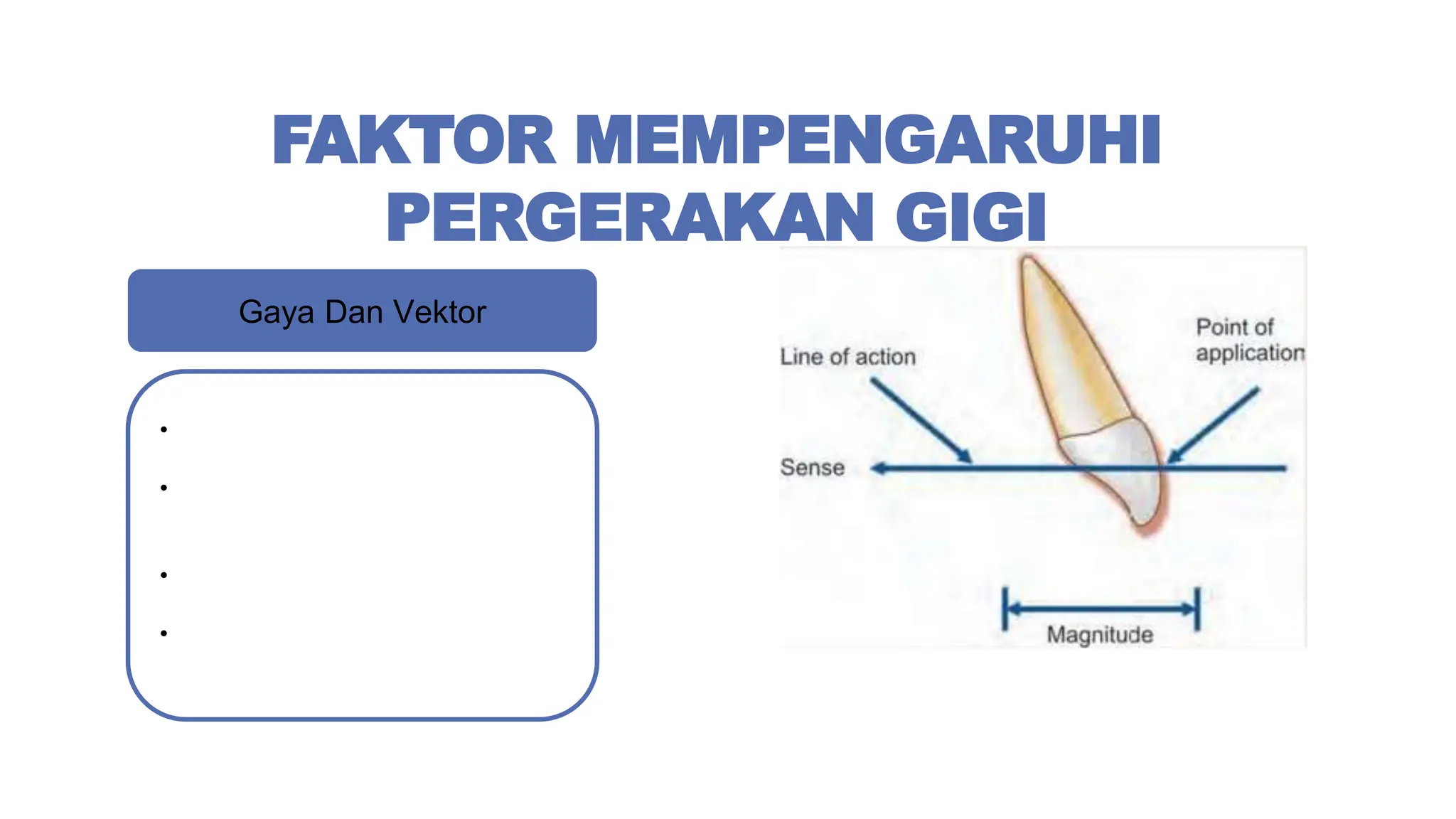 FAKTOR MEMPENGARUHI PERGERAKAN GIGI

Gaya Dan Vektor

•
•
•
•

Line of action

Point of application

Sense

Magnitude